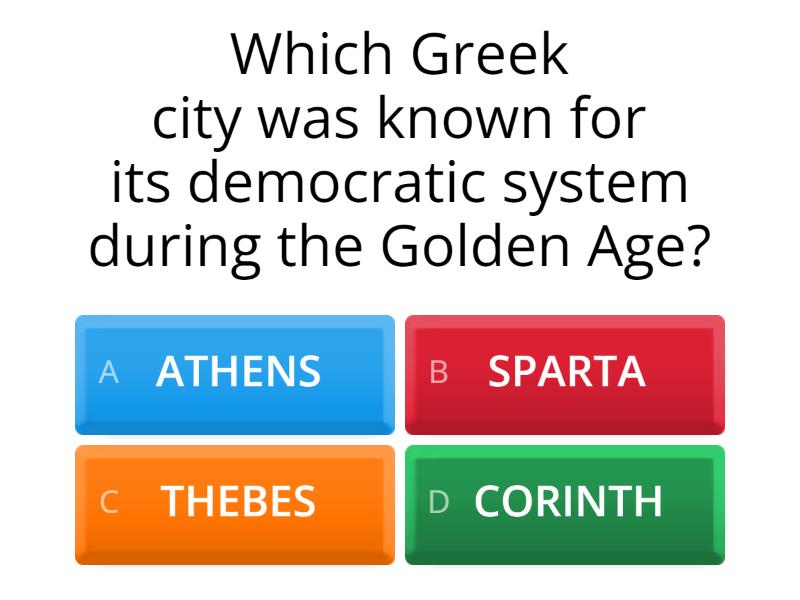 Which Greek city was known for its democratic system during the Golden Age?

A ATHENS
B SPARTA
C THEBES
D CORINTH